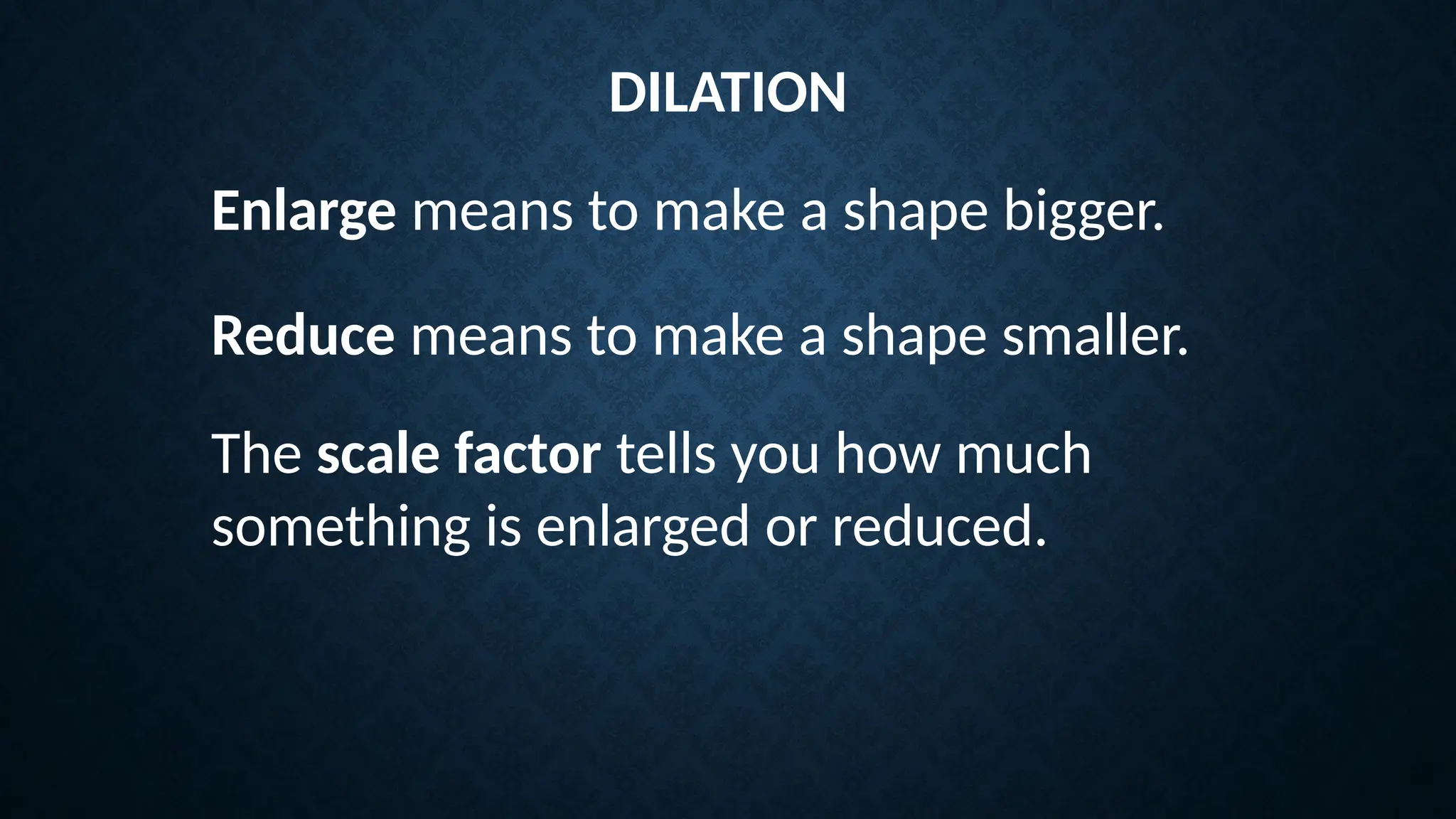 DILATION

Enlarge means to make a shape bigger.

Reduce means to make a shape smaller.

The scale factor tells you how much something is enlarged or reduced.